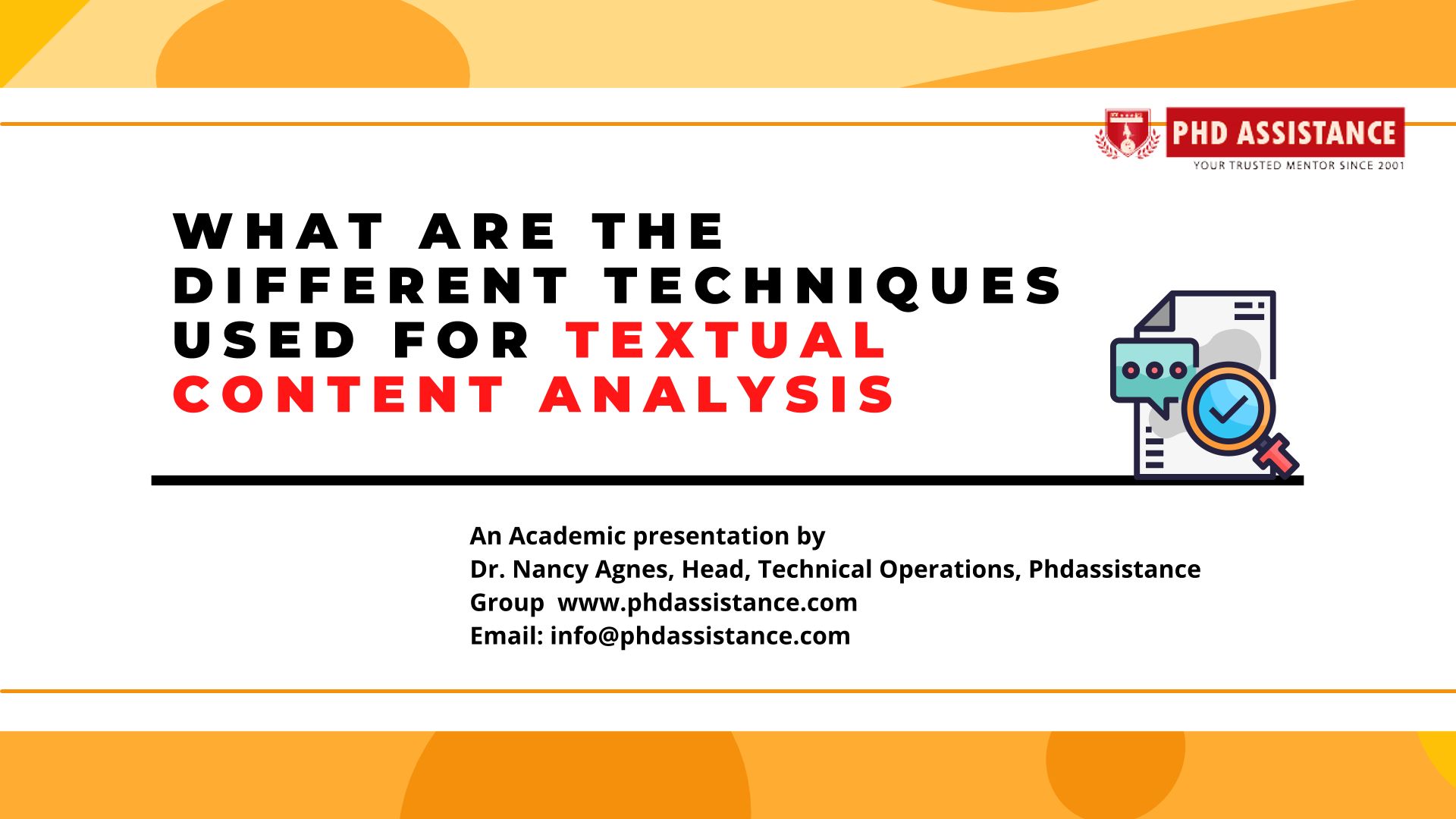 PHD ASSISTANCE
YOUR TRUSTED MENTOR SINCE 2001

WHAT ARE THE DIFFERENT TECHNIQUES USED FOR TEXTUAL CONTENT ANALYSIS

An Academic presentation by
Dr. Nancy Agnes, Head, Technical Operations, Phdassistance Group www.phdassistance.com
Email: info@phdassistance.com